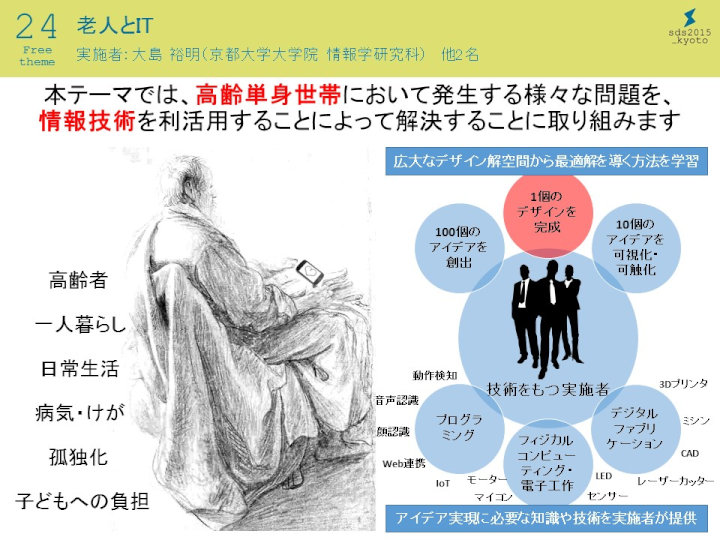 24
Free theme

老人とIT
実施者: 大島 裕明(京都大学大学院 情報学研究科) 他2名

sds2015 _kyoto

本テーマでは、高齢単身世帯において発生する様々な問題を、情報技術を利活用することによって解決することに取り組みます

高齢者
一人暮らし
日常生活
病気・けが
孤独化
子どもへの負担

広大なデザイン解空間から最適解を導く方法を学習

1個のデザインを完成
100個のアイデアを創出
10個のアイデアを可視化・可触化
技術をもつ実施者
プログラミング
フィジカルコンピューティング・電子工作
デジタルファブリケーション

動作検知
音声認識
顔認識
Web連携
IoT
モーター
マイコン
LED
センサー
3Dプリンタ
ミシン
CAD
レーザーカッター

アイデア実現に必要な知識や技術を実施者が提供